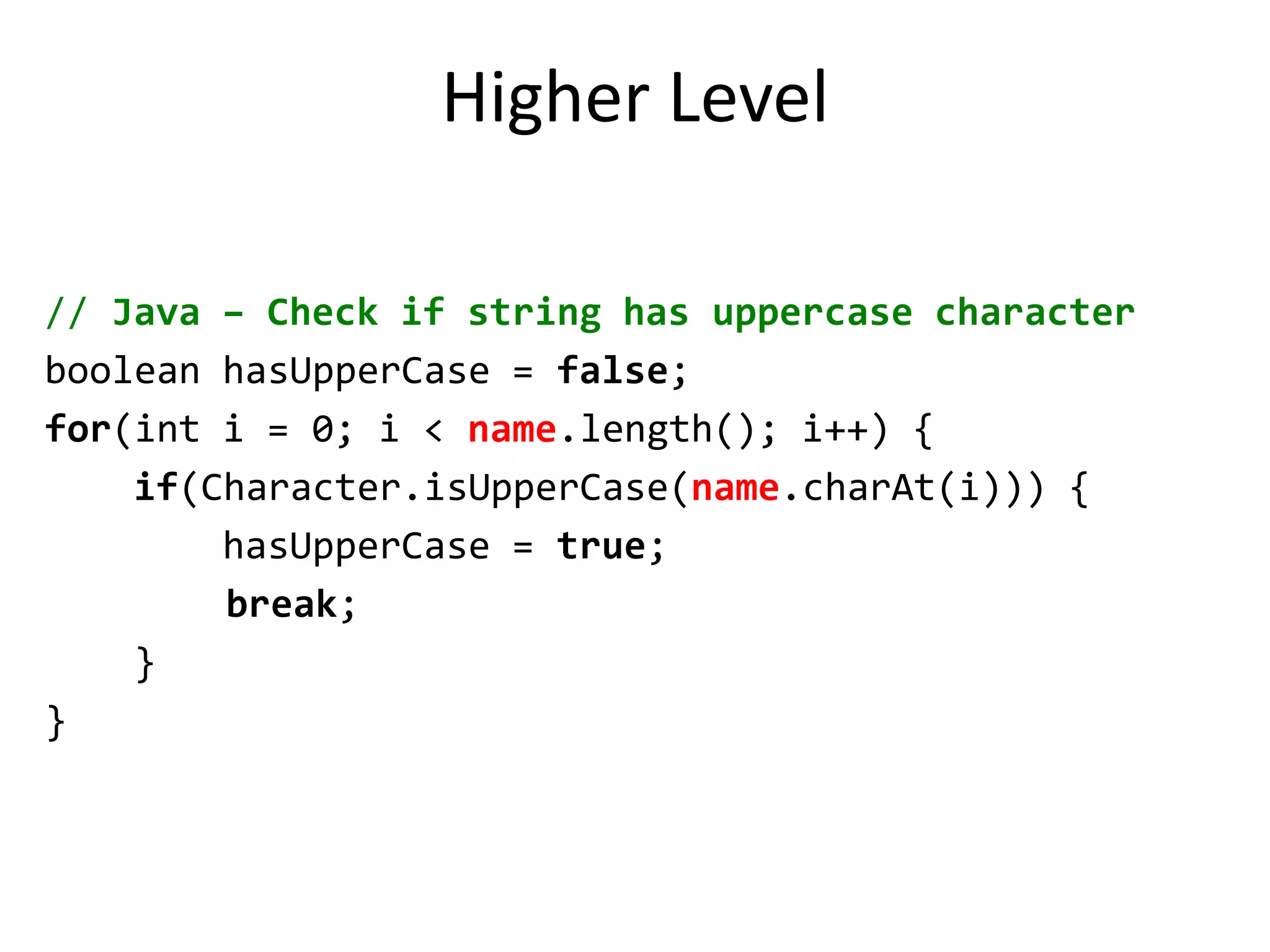 Higher Level

// Java – Check if string has uppercase character
boolean hasUpperCase = false;
for(int i = 0; i < name.length(); i++) {
    if(Character.isUpperCase(name.charAt(i))) {
        hasUpperCase = true;
        break;
    }
}